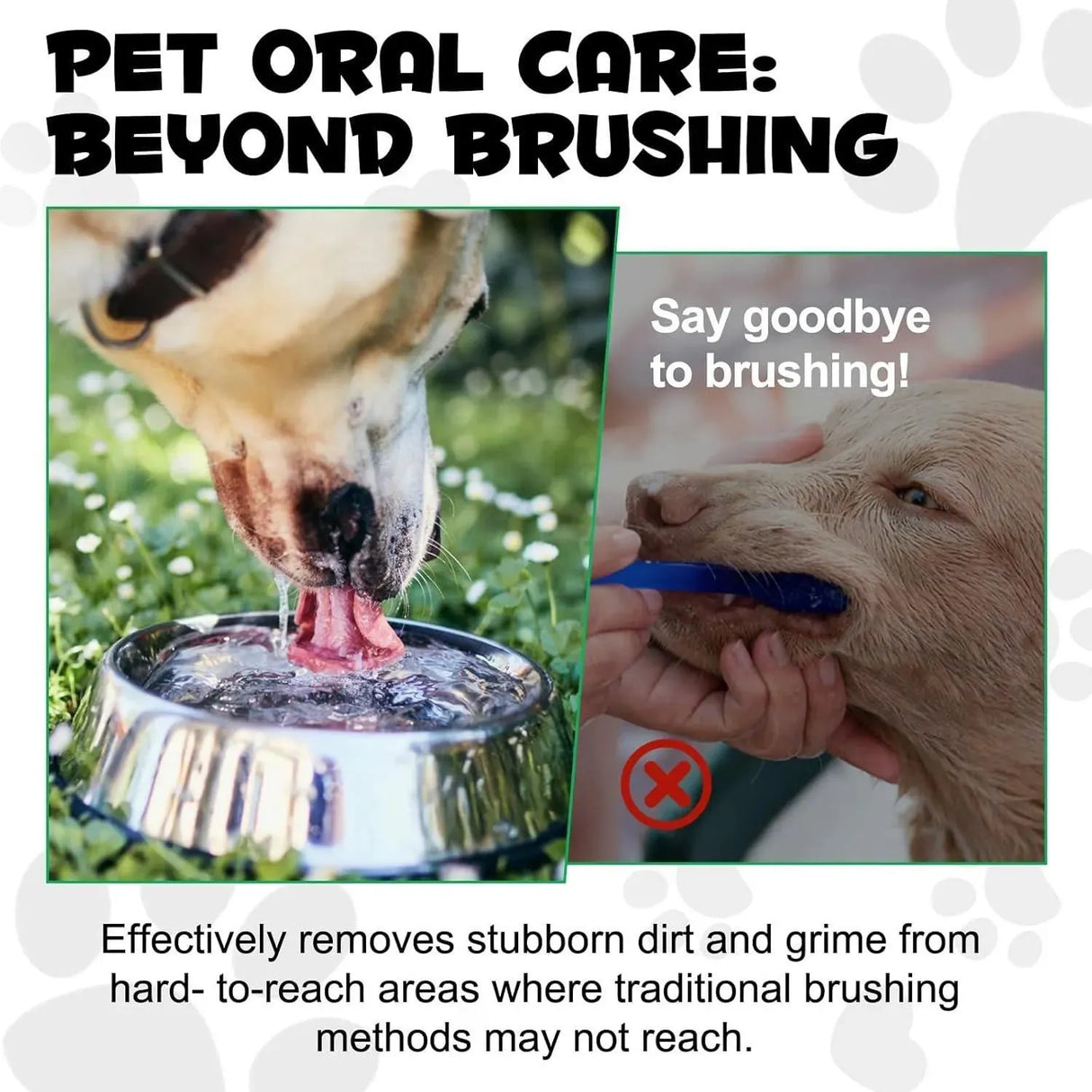 PET ORAL CARE: BEYOND BRUSHING

Say goodbye to brushing!

Effectively removes stubborn dirt and grime from hard- to-reach areas where traditional brushing methods may not reach.